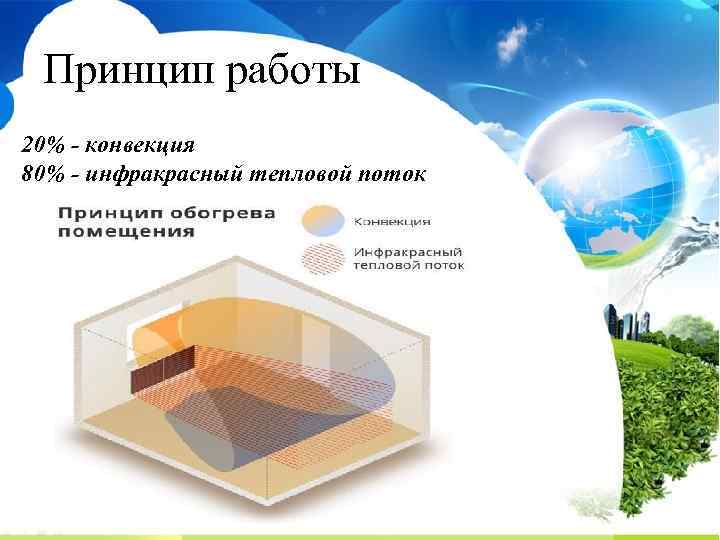 Принцип работы

20% - конвекция
80% - инфракрасный тепловой поток

Принцип обогрева помещения

Конвекция

Инфракрасный тепловой поток